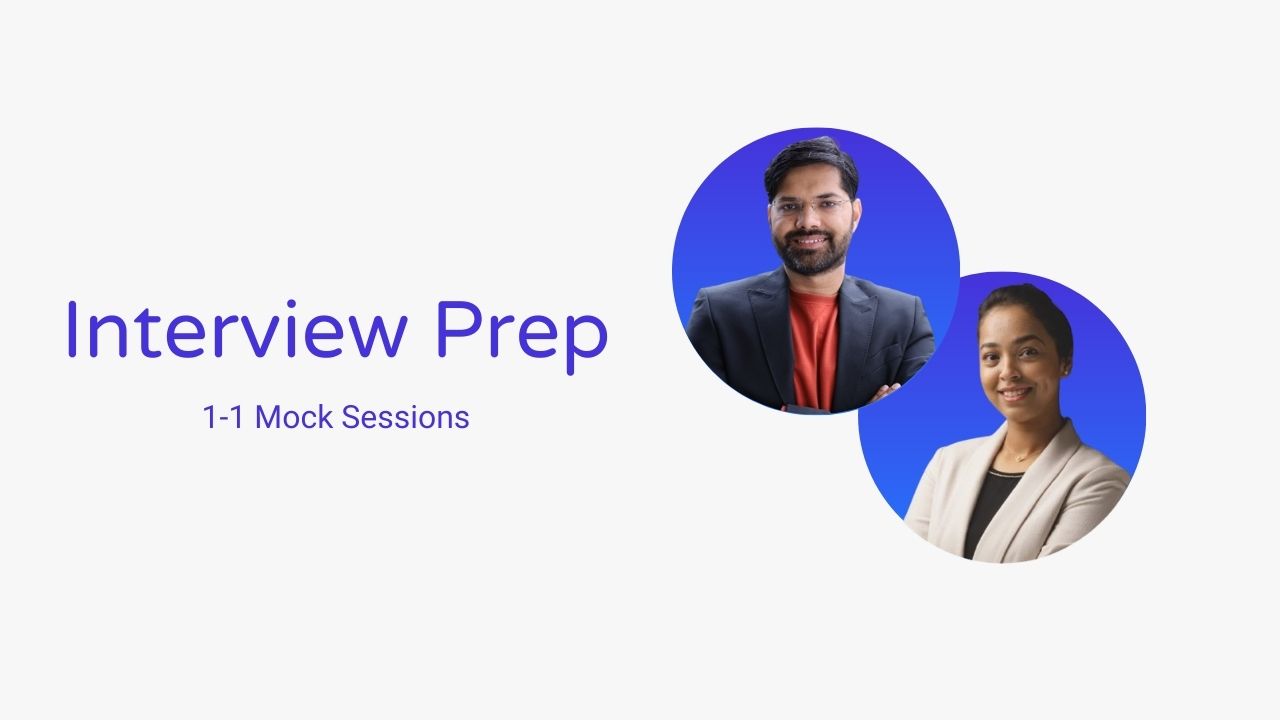 Interview Prep

1-1 Mock Sessions